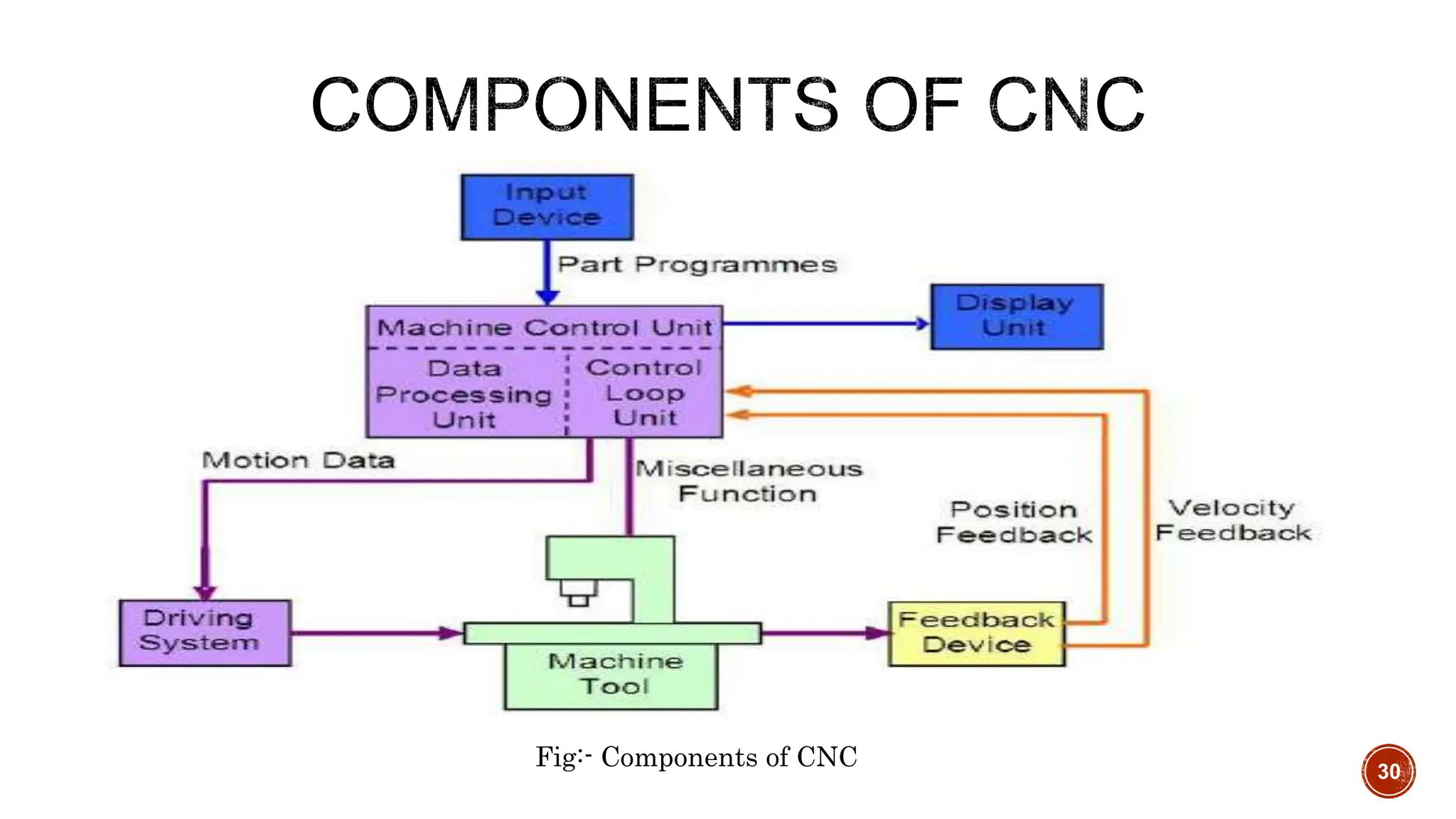 COMPONENTS OF CNC

Input Device

Part Programmes

Machine Control Unit

Data Processing Unit

Control Loop Unit

Display Unit

Motion Data

Miscellaneous Function

Position Feedback

Velocity Feedback

Driving System

Machine Tool

Feedback Device

Fig:- Components of CNC

30